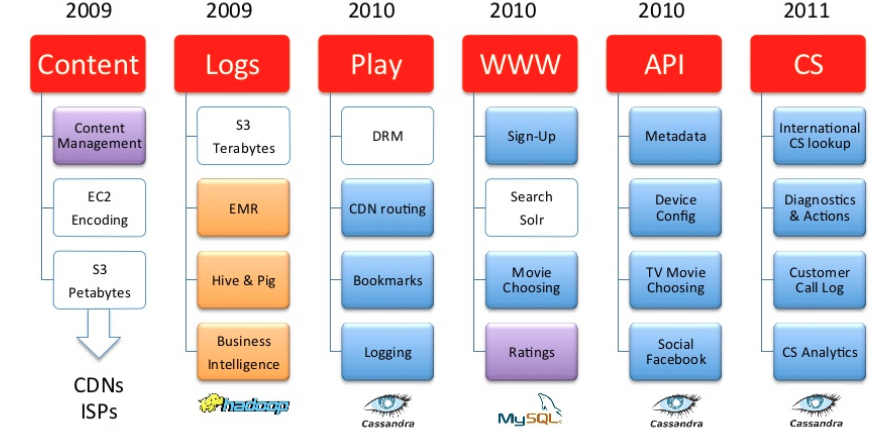 2009

Content

Content Management

EC2 Encoding

S3 Petabytes

CDNs ISPs

2009

Logs

S3 Terabytes

EMR

Hive & Pig

Business Intelligence

hadoop

2010

Play

DRM

CDN routing

Bookmarks

Logging

Cassandra

2010

WWW

Sign-Up

Search Solr

Movie Choosing

Ratings

MySQL

2010

API

Metadata

Device Config

TV Movie Choosing

Social Facebook

Cassandra

2011

CS

International CS lookup

Diagnostics & Actions

Customer Call Log

CS Analytics

Cassandra